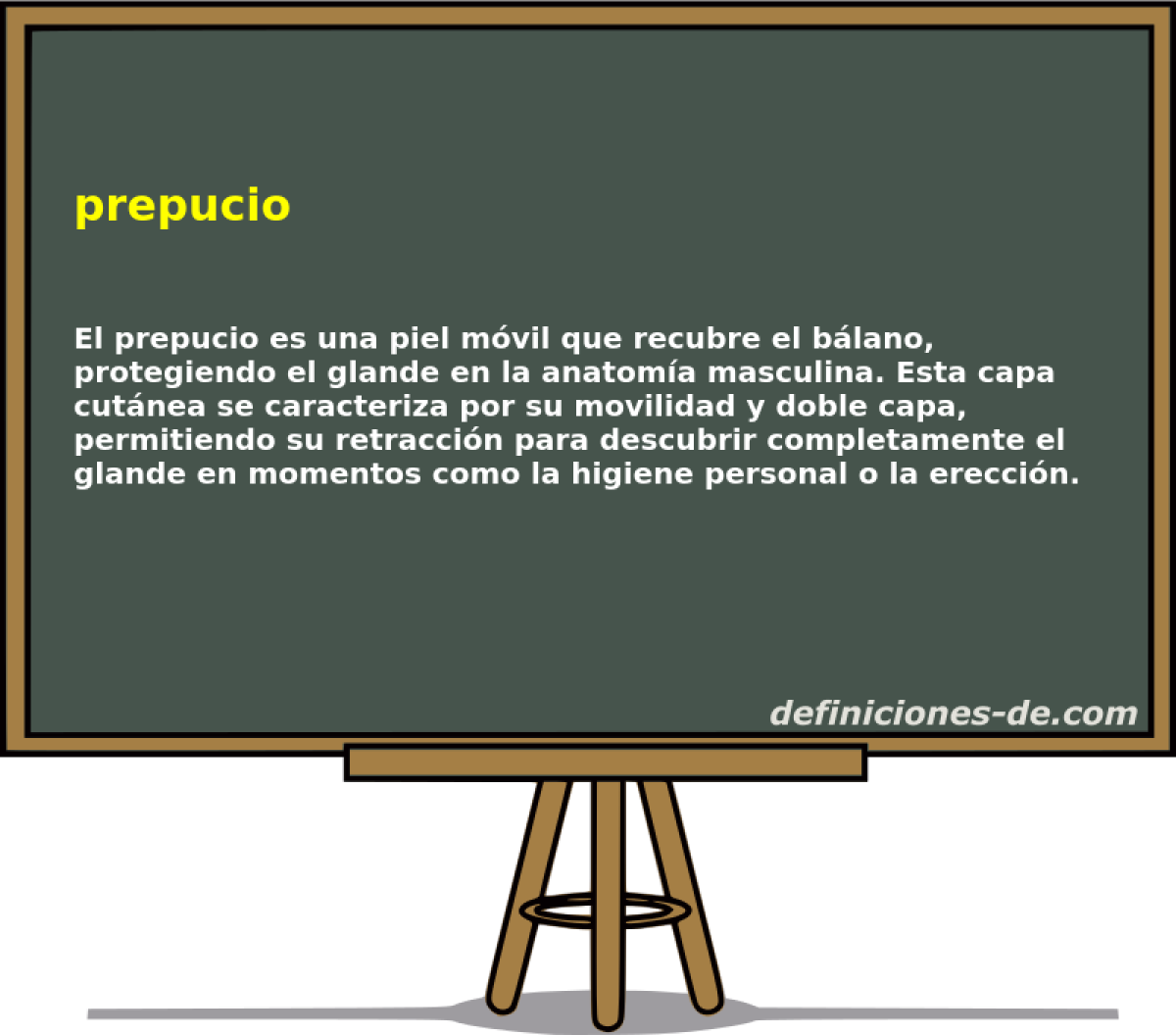 prepucio

El prepucio es una piel móvil que recubre el bálano, protegiendo el glande en la anatomía masculina. Esta capa cutánea se caracteriza por su movilidad y doble capa, permitiendo su retracción para descubrir completamente el glande en momentos como la higiene personal o la erección.

definiciones-de.com